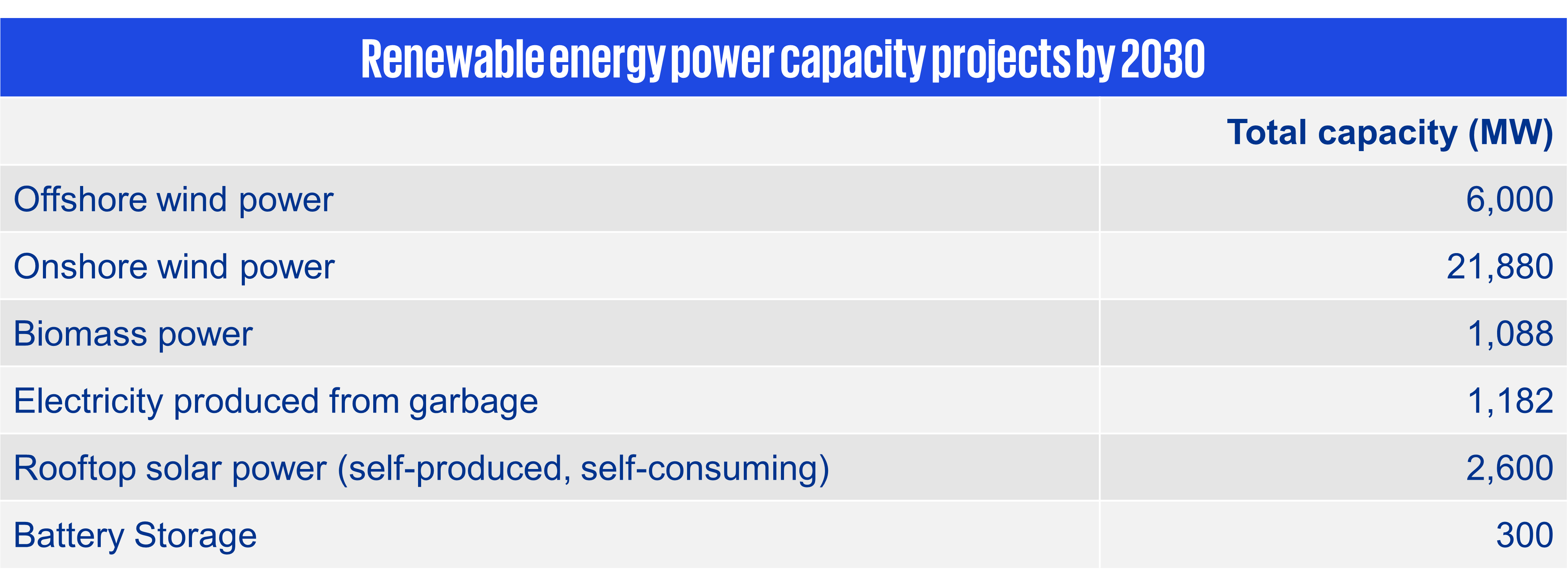 Renewable energy power capacity projects by 2030

| | Total capacity (MW) |
|---|---|
| Offshore wind power | 6,000 |
| Onshore wind power | 21,880 |
| Biomass power | 1,088 |
| Electricity produced from garbage | 1,182 |
| Rooftop solar power (self-produced, self-consuming) | 2,600 |
| Battery Storage | 300 |